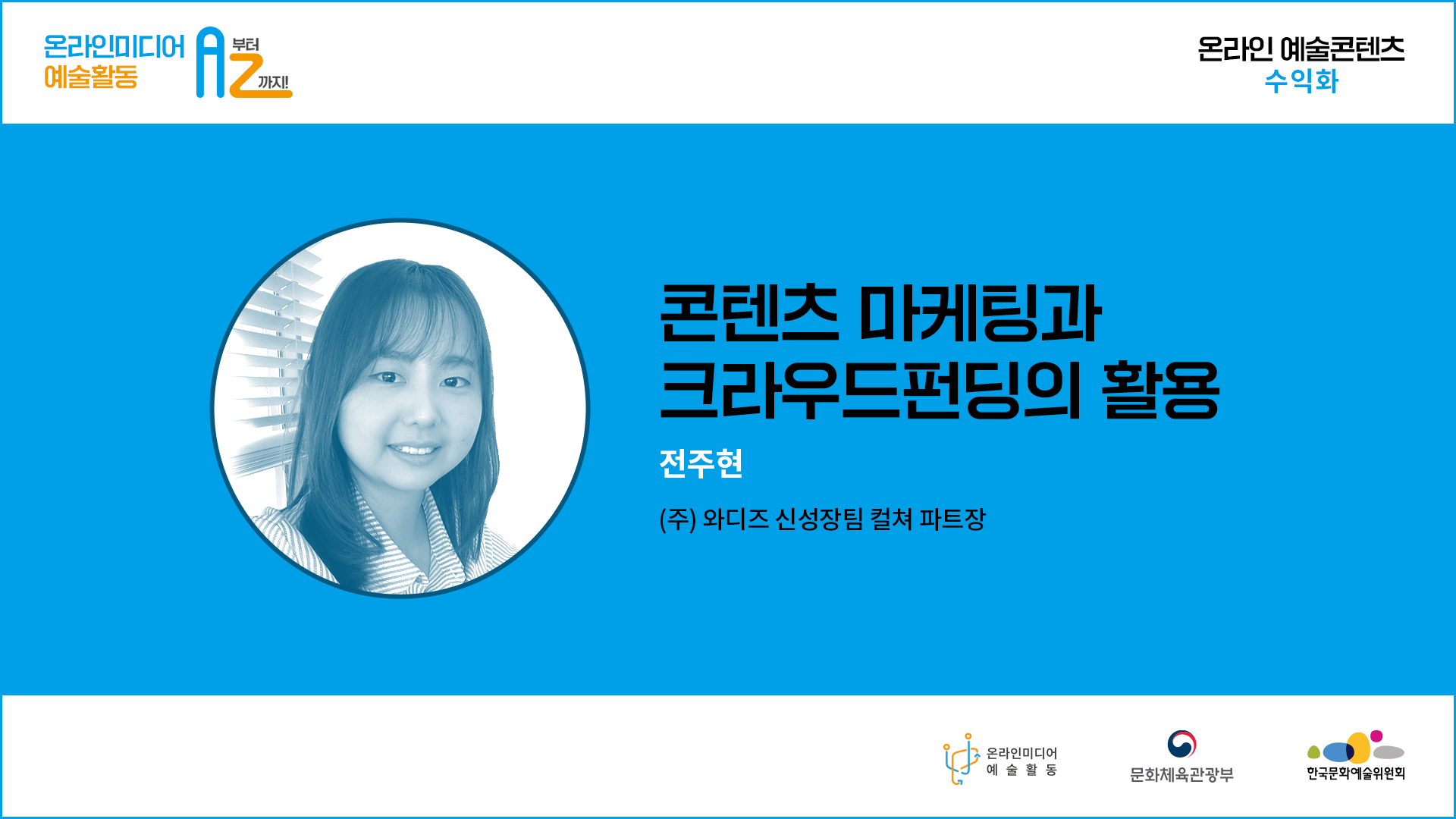 온라인미디어 예술활동 A 부터 Z 까지!

온라인 예술콘텐츠 수익화

콘텐츠 마케팅과 크라우드펀딩의 활용

전주현

(주) 와디즈 신성장팀 컬쳐 파트장

온라인미디어 예술활동

문화체육관광부

한국문화예술위원회